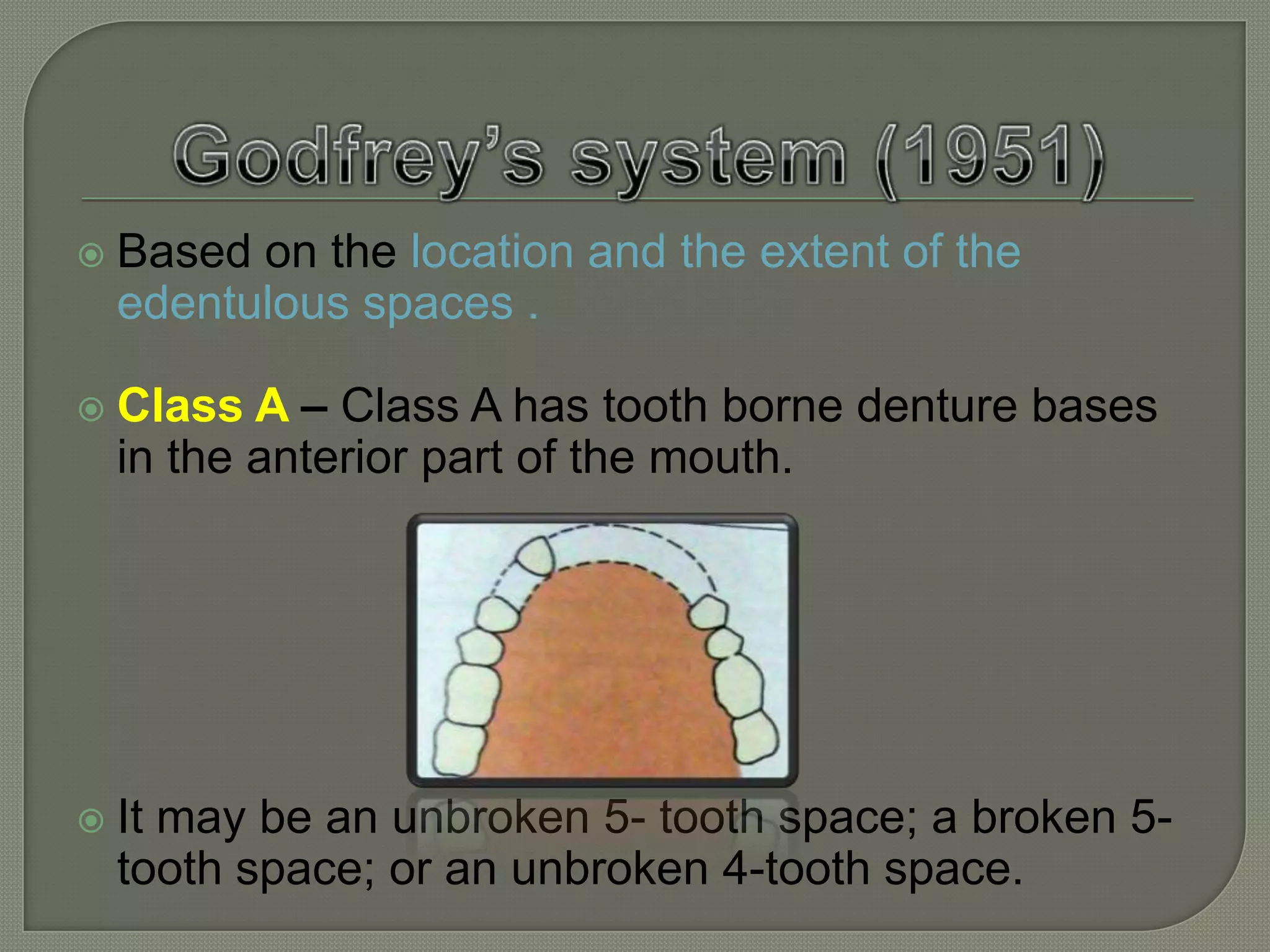 Godfrey's system (1951)

Based on the location and the extent of the edentulous spaces .

Class A – Class A has tooth borne denture bases in the anterior part of the mouth.

It may be an unbroken 5- tooth space; a broken 5-tooth space; or an unbroken 4-tooth space.